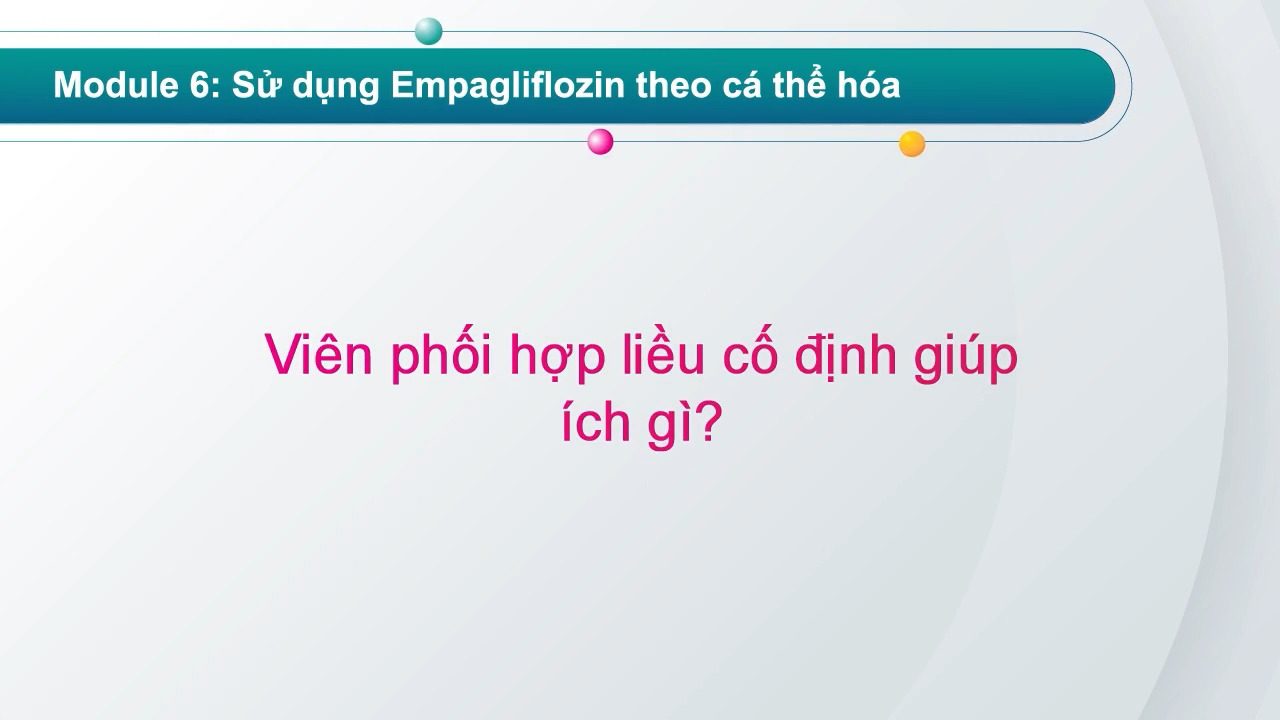 Module 6: Sử dụng Empagliflozin theo cá thể hóa

Viên phối hợp liều cố định giúp ích gì?